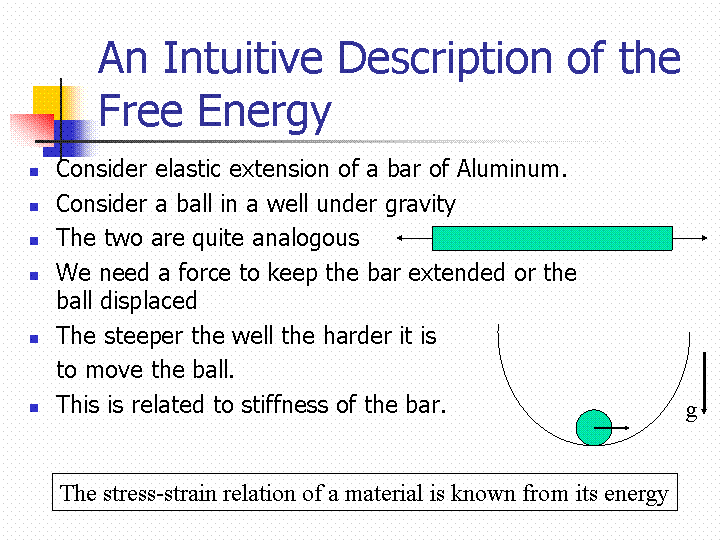 An Intuitive Description of the Free Energy

- Consider elastic extension of a bar of Aluminum.
- Consider a ball in a well under gravity
- The two are quite analogous
- We need a force to keep the bar extended or the ball displaced
- The steeper the well the harder it is to move the ball.
- This is related to stiffness of the bar.

g

The stress-strain relation of a material is known from its energy